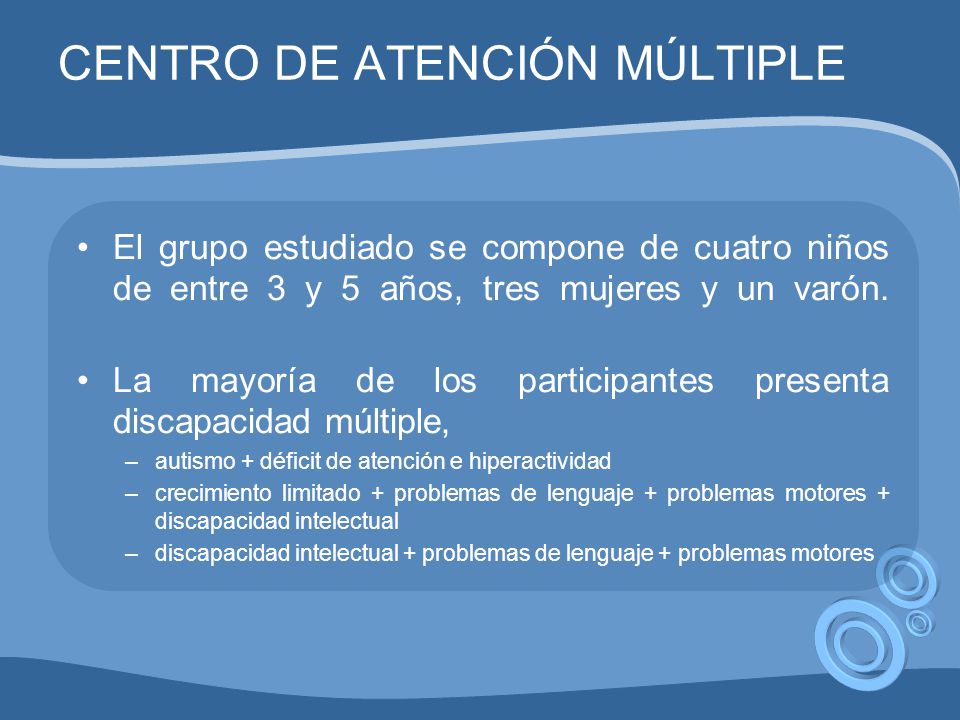 CENTRO DE ATENCIÓN MÚLTIPLE

• El grupo estudiado se compone de cuatro niños de entre 3 y 5 años, tres mujeres y un varón.

• La mayoría de los participantes presenta discapacidad múltiple,

– autismo + déficit de atención e hiperactividad
– crecimiento limitado + problemas de lenguaje + problemas motores + discapacidad intelectual
– discapacidad intelectual + problemas de lenguaje + problemas motores